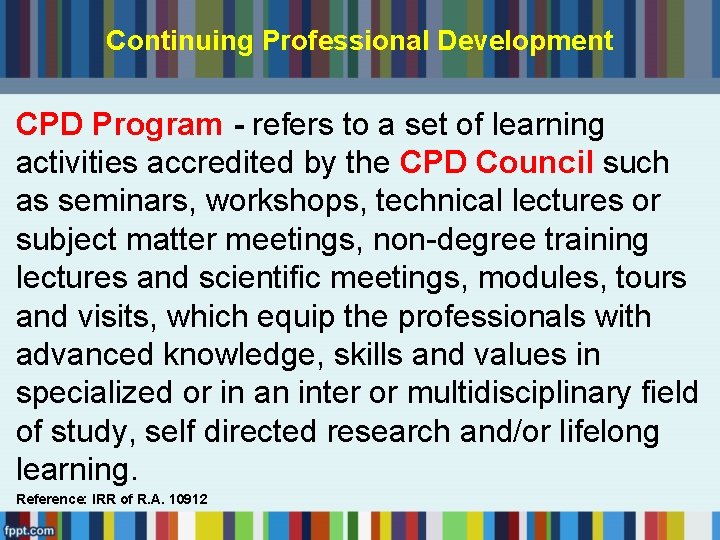 Continuing Professional Development

CPD Program - refers to a set of learning activities accredited by the CPD Council such as seminars, workshops, technical lectures or subject matter meetings, non-degree training lectures and scientific meetings, modules, tours and visits, which equip the professionals with advanced knowledge, skills and values in specialized or in an inter or multidisciplinary field of study, self directed research and/or lifelong learning.

Reference: IRR of R.A. 10912

fppt.com